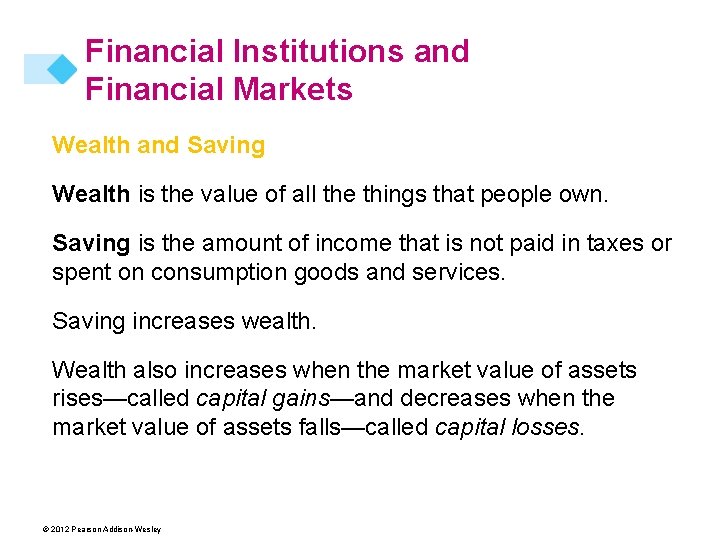 Financial Institutions and Financial Markets

Wealth and Saving

Wealth is the value of all the things that people own.

Saving is the amount of income that is not paid in taxes or spent on consumption goods and services.

Saving increases wealth.

Wealth also increases when the market value of assets rises—called capital gains—and decreases when the market value of assets falls—called capital losses.

© 2012 Pearson Addison Wesley